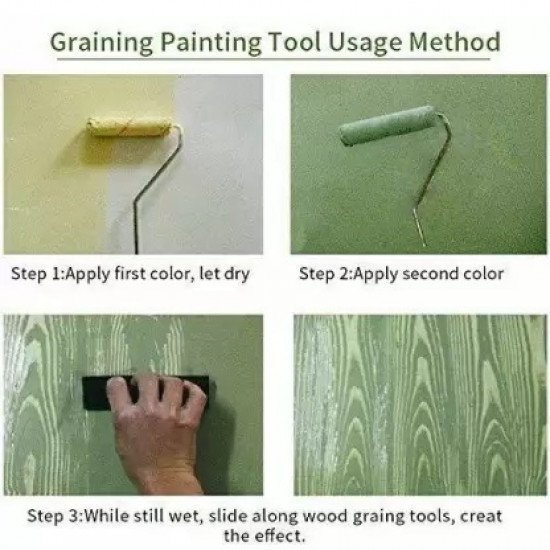 Graining Painting Tool Usage Method

Step 1:Apply first color, let dry

Step 2:Apply second color

Step 3:While still wet, slide along wood graing tools, creat the effect.